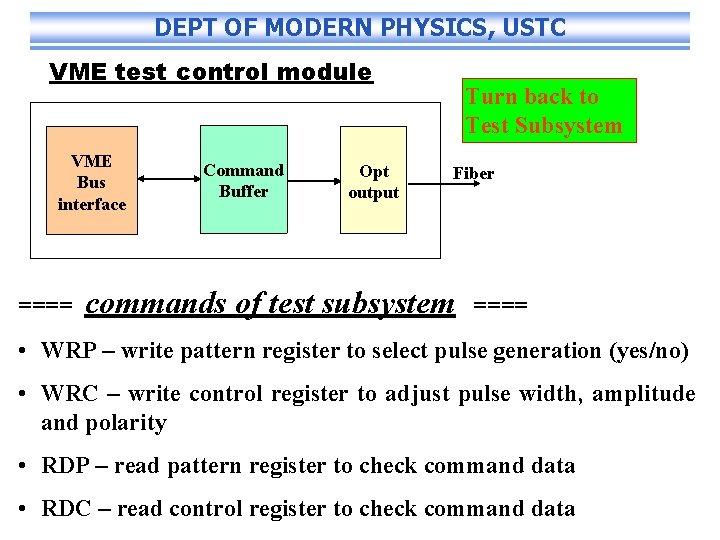 DEPT OF MODERN PHYSICS, USTC

VME test control module

Turn back to Test Subsystem

VME Bus interface

Command Buffer

Opt output

Fiber

==== commands of test subsystem ====

• WRP – write pattern register to select pulse generation (yes/no)

• WRC – write control register to adjust pulse width, amplitude and polarity

• RDP – read pattern register to check command data

• RDC – read control register to check command data